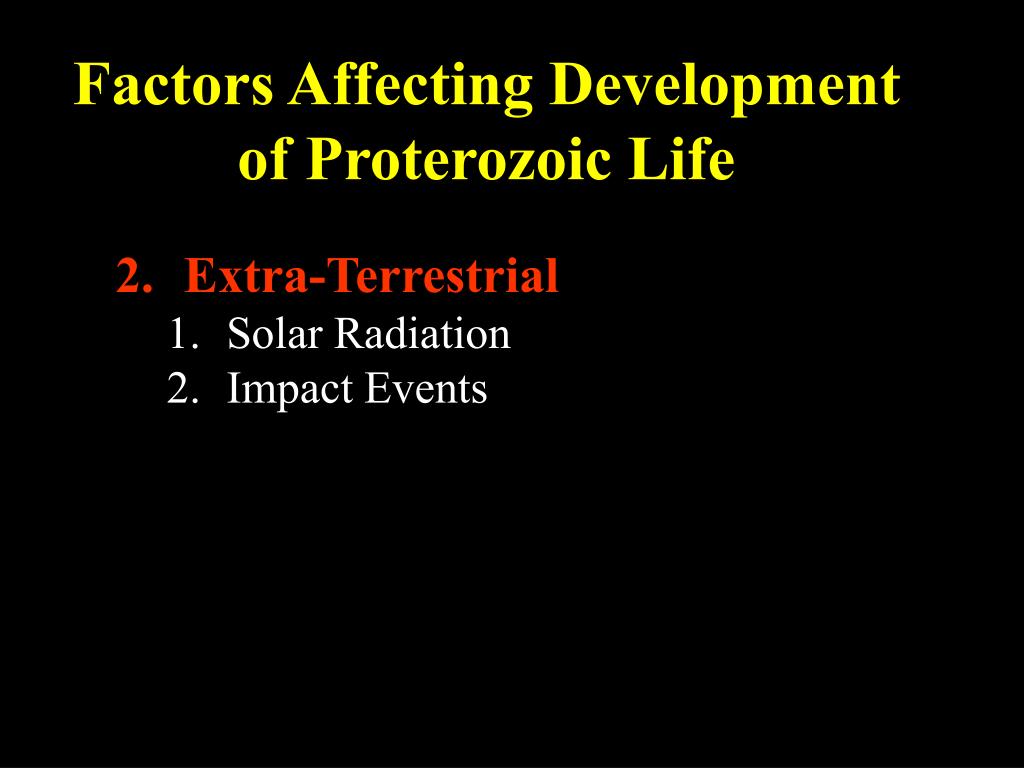 Factors Affecting Development of Proterozoic Life

2. Extra-Terrestrial
1. Solar Radiation
2. Impact Events